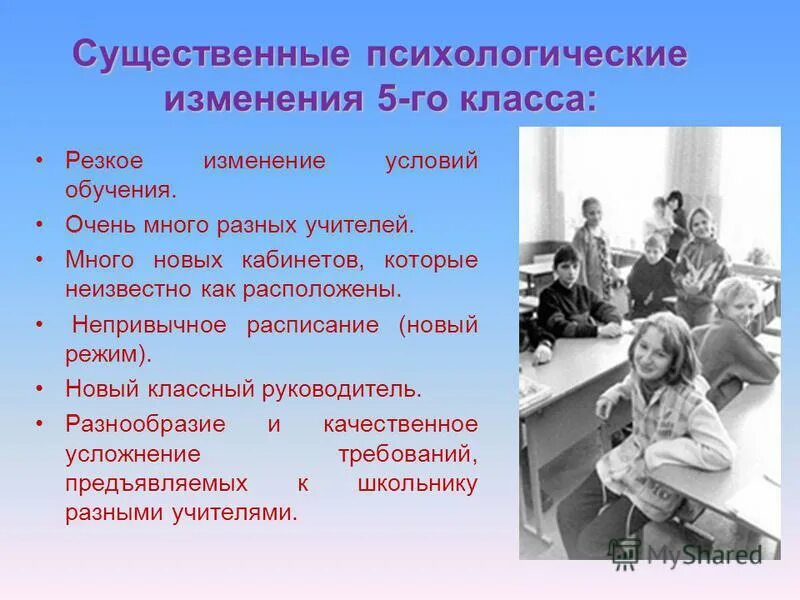 Существенные психологические изменения 5-го класса:

• Резкое изменение условий обучения.
• Очень много разных учителей.
• Много новых кабинетов, которые неизвестно как расположены.
• Непривычное расписание (новый режим).
• Новый классный руководитель.
• Разнообразие и качественное усложнение требований, предъявляемых к школьнику разными учителями.

MyShared